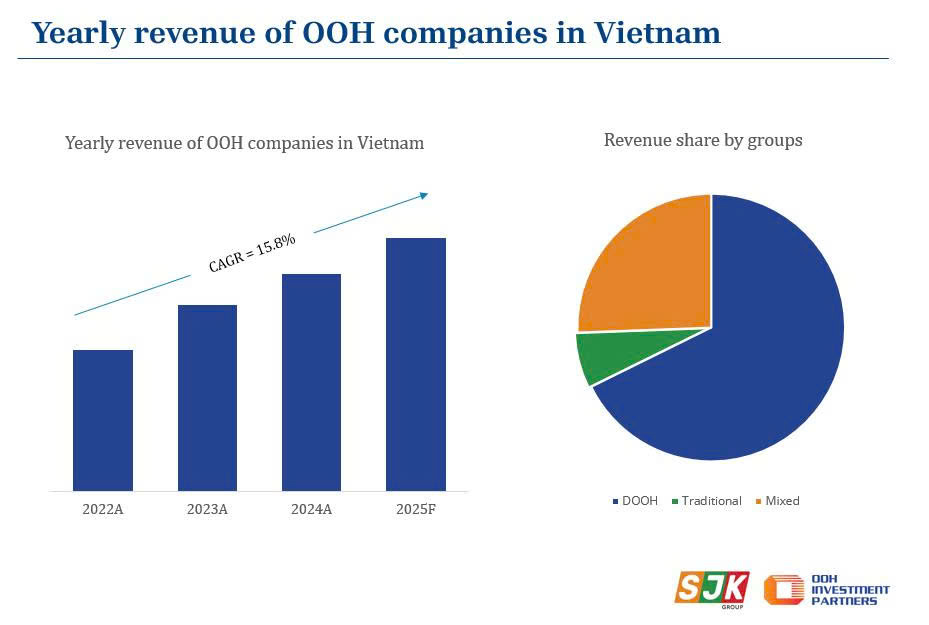 Yearly revenue of OOH companies in Vietnam

Yearly revenue of OOH companies in Vietnam

CAGR = 15.8%

2022A
2023A
2024A
2025F

Revenue share by groups

DOOH
Traditional
Mixed

SJK
GROUP

OOH
INVESTMENT
PARTNERS